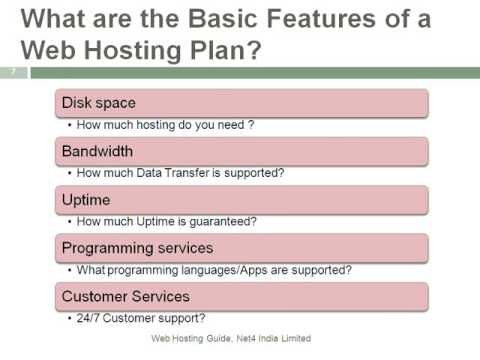 What are the Basic Features of a Web Hosting Plan?

7

Disk space
• How much hosting do you need ?

Bandwidth
• How much Data Transfer is supported?

Uptime
• How much Uptime is guaranteed?

Programming services
• What programming languages/Apps are supported?

Customer Services
• 24/7 Customer support?

Web Hosting Guide, Net4 India Limited